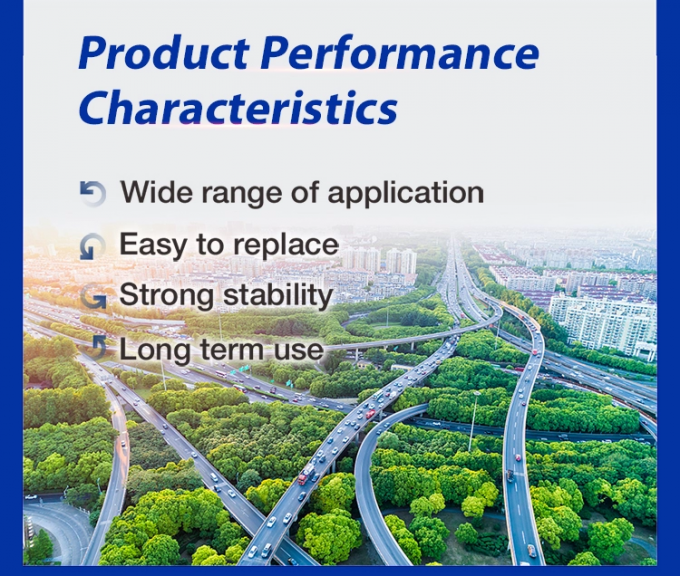 Product Performance Characteristics

Wide range of application

Easy to replace

Strong stability

Long term use